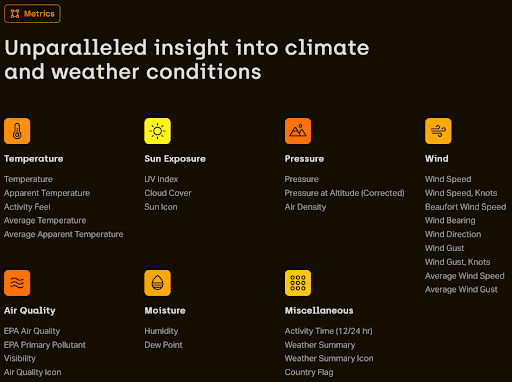 Metrics

Unparalleled insight into climate and weather conditions

Temperature

Temperature
Apparent Temperature
Activity Feel
Average Temperature
Average Apparent Temperature

Sun Exposure

UV Index
Cloud Cover
Sun Icon

Pressure

Pressure
Pressure at Altitude (Corrected)
Air Density

Wind

Wind Speed
Wind Speed, Knots
Beaufort Wind Speed
Wind Bearing
Wind Direction
Wind Gust
Wind Gust, Knots
Average Wind Speed
Average Wind Gust

Air Quality

EPA Air Quality
EPA Primary Pollutant
Visibility
Air Quality Icon

Moisture

Humidity
Dew Point

Miscellaneous

Activity Time (12/24 hr)
Weather Summary
Weather Summary Icon
Country Flag